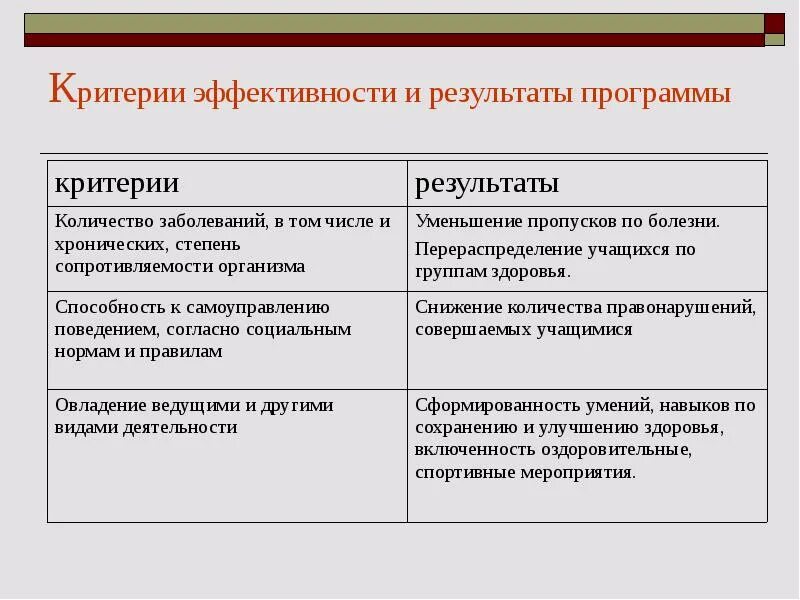 Критерии эффективности и результаты программы

| критерии | результаты |
|---|---|
| Количество заболеваний, в том числе и хронических, степень сопротивляемости организма | Уменьшение пропусков по болезни. Перераспределение учащихся по группам здоровья. |
| Способность к самоуправлению поведением, согласно социальным нормам и правилам | Снижение количества правонарушений, совершаемых учащимися |
| Овладение ведущими и другими видами деятельности | Сформированность умений, навыков по сохранению и улучшению здоровья, включенность оздоровительные, спортивные мероприятия. |